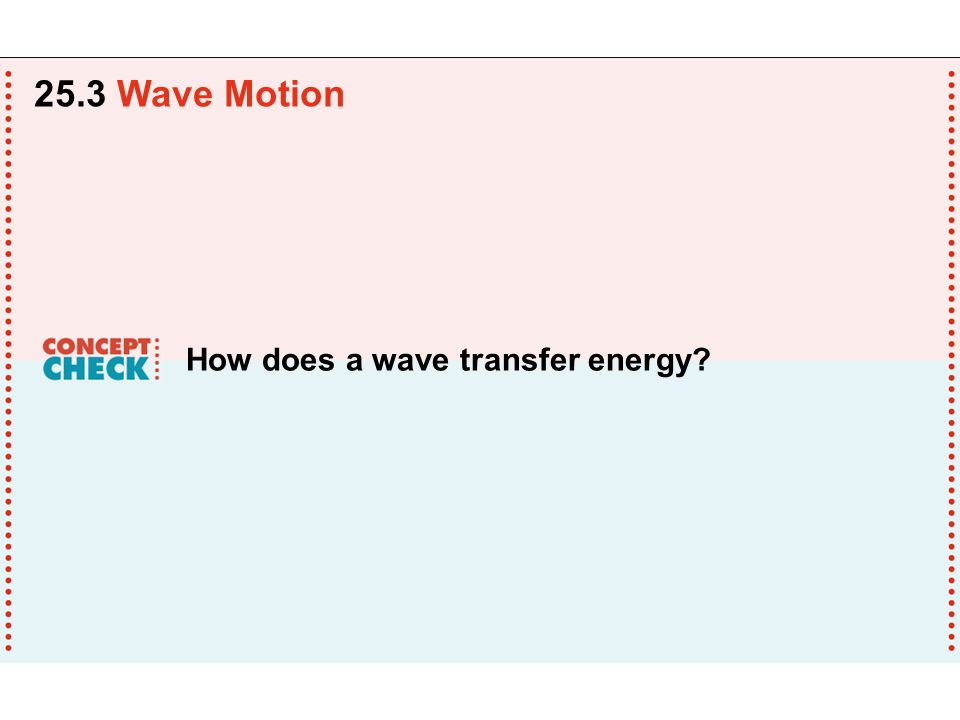 25.3 Wave Motion

CONCEPT CHECK

How does a wave transfer energy?